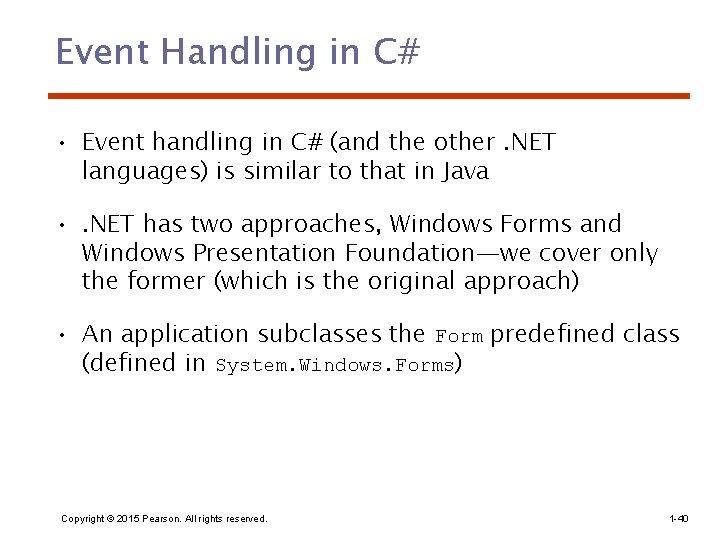 Event Handling in C#

• Event handling in C# (and the other .NET languages) is similar to that in Java

• .NET has two approaches, Windows Forms and Windows Presentation Foundation—we cover only the former (which is the original approach)

• An application subclasses the Form predefined class (defined in System.Windows.Forms)

Copyright © 2015 Pearson. All rights reserved.

1-40